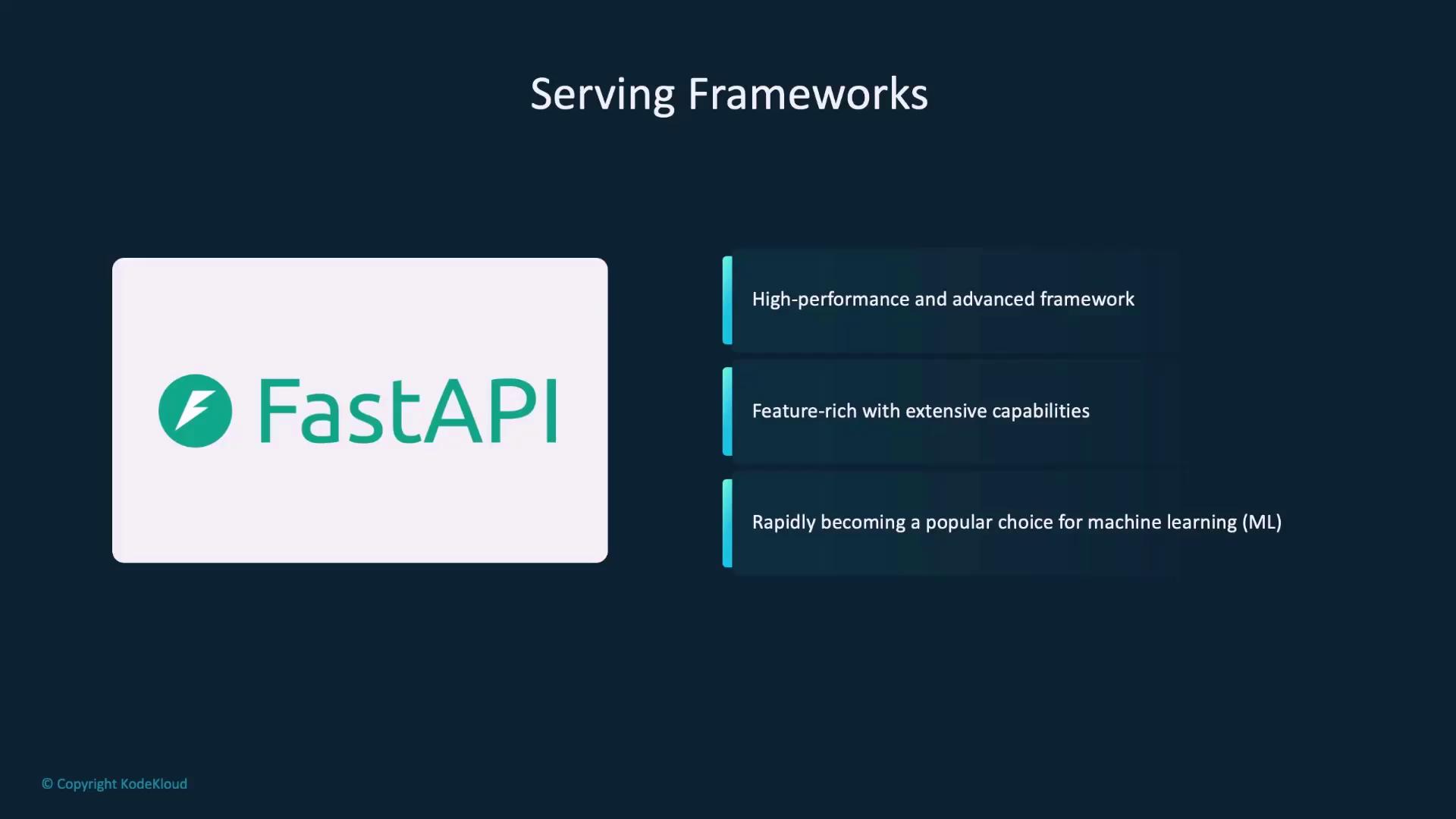 Serving Frameworks

FastAPI

High-performance and advanced framework

Feature-rich with extensive capabilities

Rapidly becoming a popular choice for machine learning (ML)

© Copyright KodeKloud